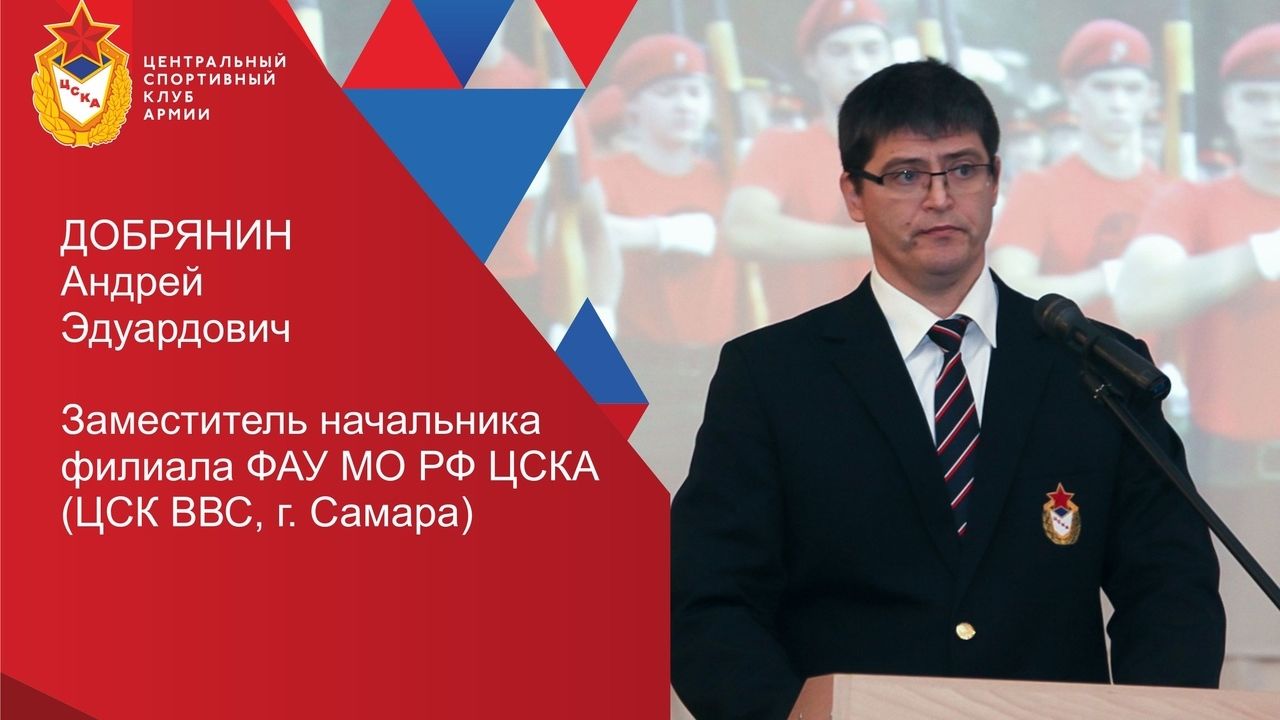 ЦСКА

ЦЕНТРАЛЬНЫЙ
СПОРТИВНЫЙ
КЛУБ
АРМИИ

ДОБРЯНИН
Андрей
Эдуардович

Заместитель начальника филиала ФАУ МО РФ ЦСКА (ЦСК ВВС, г. Самара)